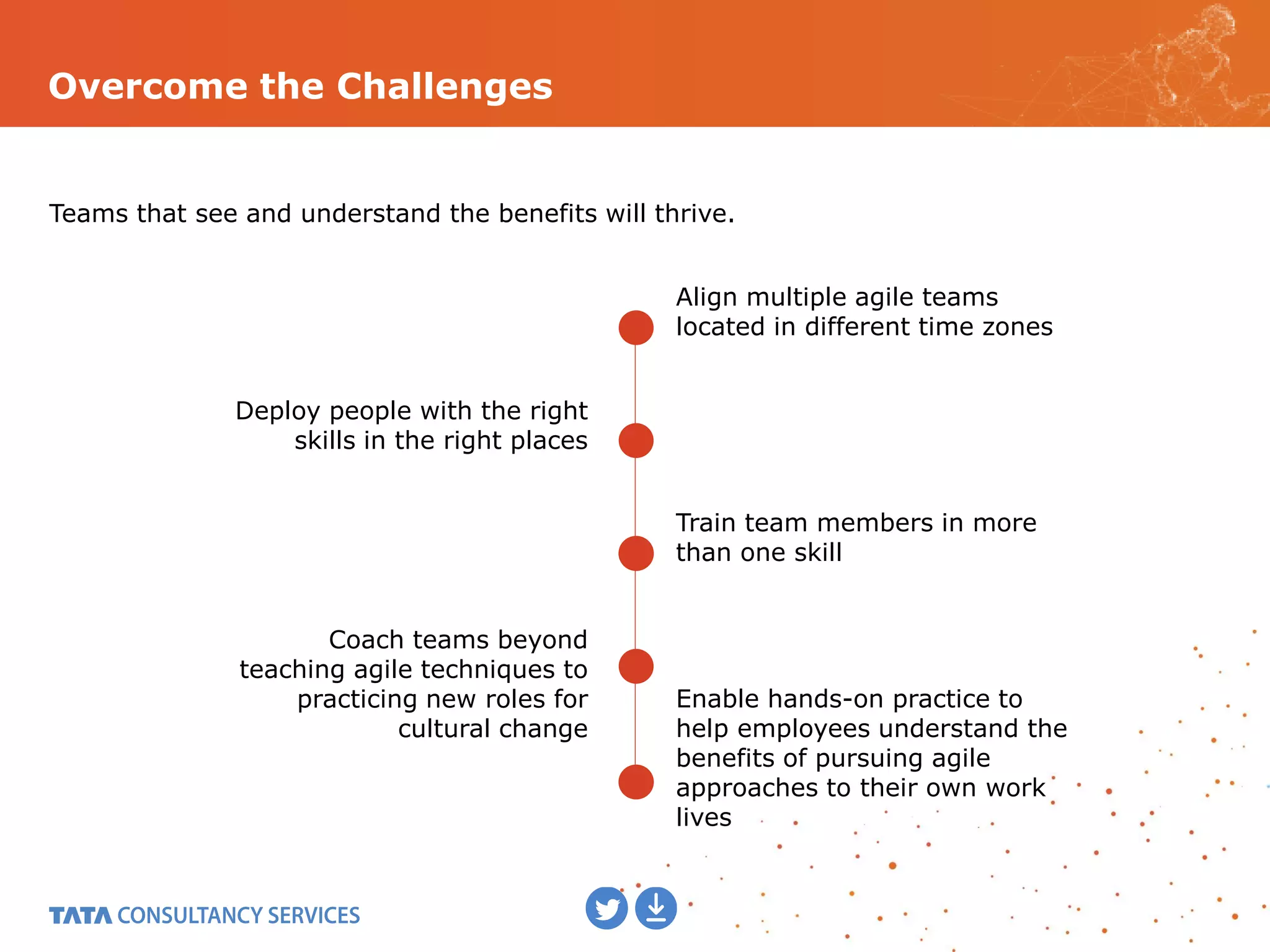 Overcome the Challenges

Teams that see and understand the benefits will thrive.

Align multiple agile teams located in different time zones

Deploy people with the right skills in the right places

Train team members in more than one skill

Coach teams beyond teaching agile techniques to practicing new roles for cultural change

Enable hands-on practice to help employees understand the benefits of pursuing agile approaches to their own work lives

TATA CONSULTANCY SERVICES